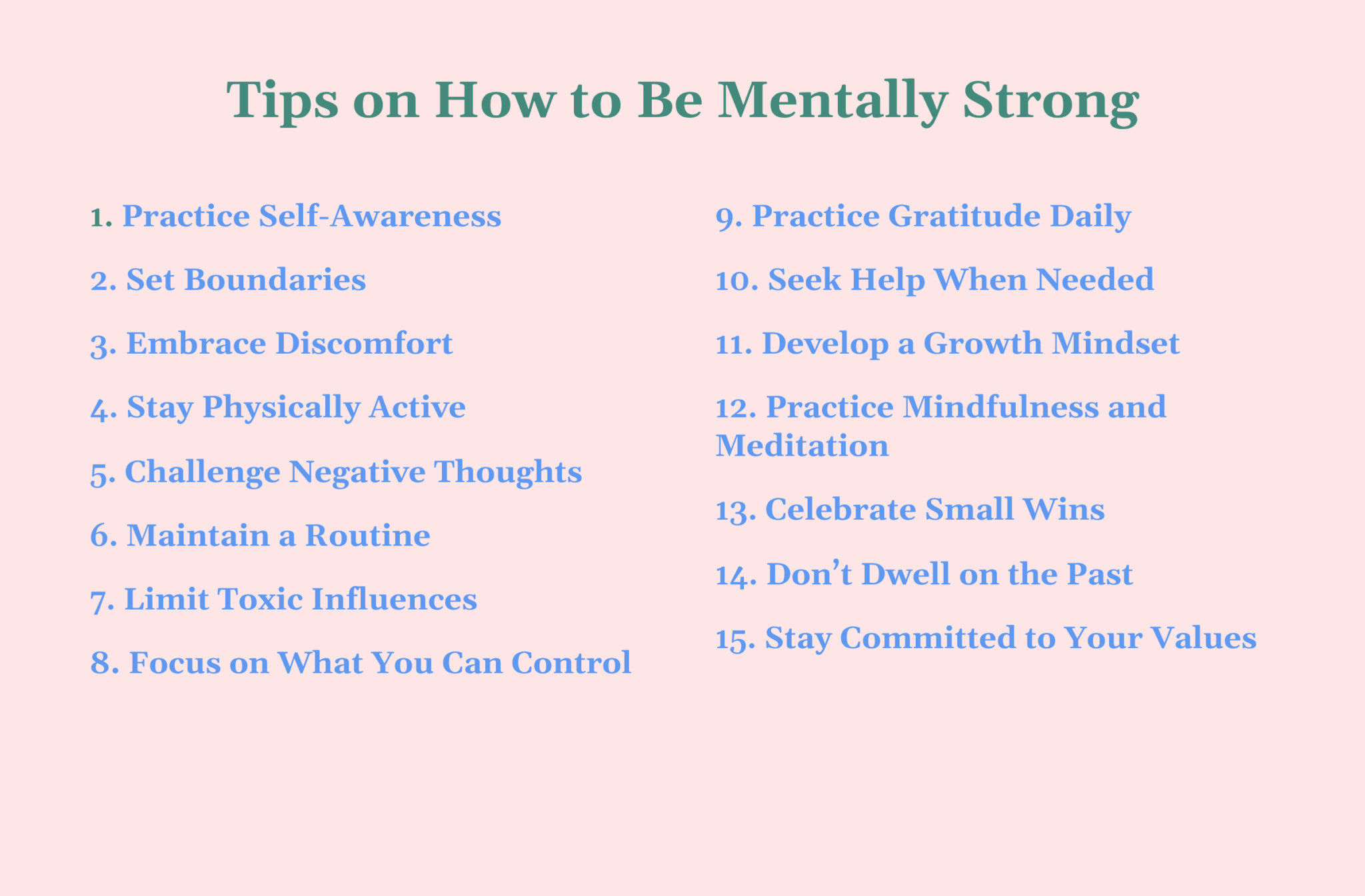 Tips on How to Be Mentally Strong

1. Practice Self-Awareness

2. Set Boundaries

3. Embrace Discomfort

4. Stay Physically Active

5. Challenge Negative Thoughts

6. Maintain a Routine

7. Limit Toxic Influences

8. Focus on What You Can Control

9. Practice Gratitude Daily

10. Seek Help When Needed

11. Develop a Growth Mindset

12. Practice Mindfulness and Meditation

13. Celebrate Small Wins

14. Don’t Dwell on the Past

15. Stay Committed to Your Values